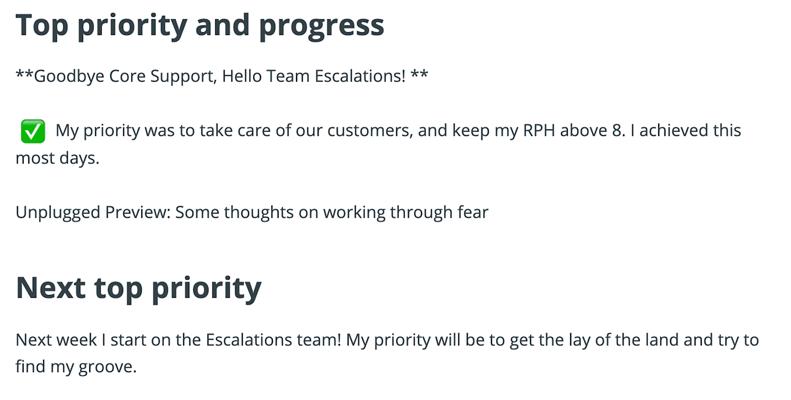 Top priority and progress

**Goodbye Core Support, Hello Team Escalations! **

✅ My priority was to take care of our customers, and keep my RPH above 8. I achieved this most days.

Unplugged Preview: Some thoughts on working through fear

Next top priority

Next week I start on the Escalations team! My priority will be to get the lay of the land and try to find my groove.